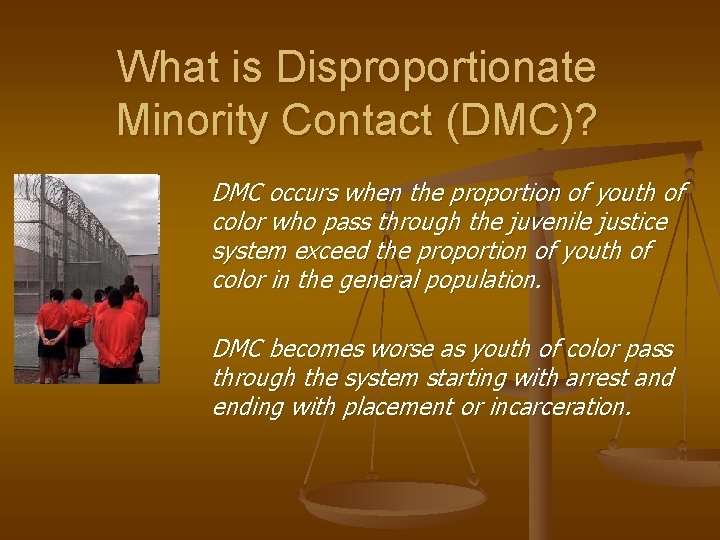 What is Disproportionate Minority Contact (DMC)?

DMC occurs when the proportion of youth of color who pass through the juvenile justice system exceed the proportion of youth of color in the general population.

DMC becomes worse as youth of color pass through the system starting with arrest and ending with placement or incarceration.